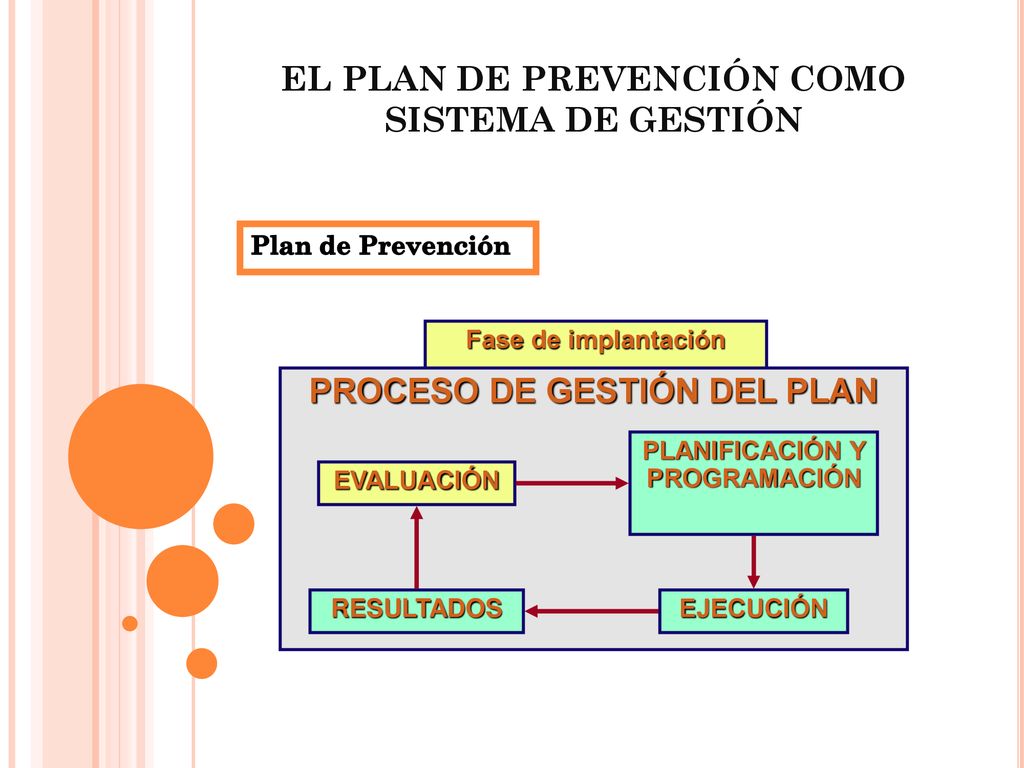 EL PLAN DE PREVENCIÓN COMO SISTEMA DE GESTIÓN

Plan de Prevención

Fase de implantación

PROCESO DE GESTIÓN DEL PLAN

EVALUACIÓN

PLANIFICACIÓN Y PROGRAMACIÓN

RESULTADOS

EJECUCIÓN